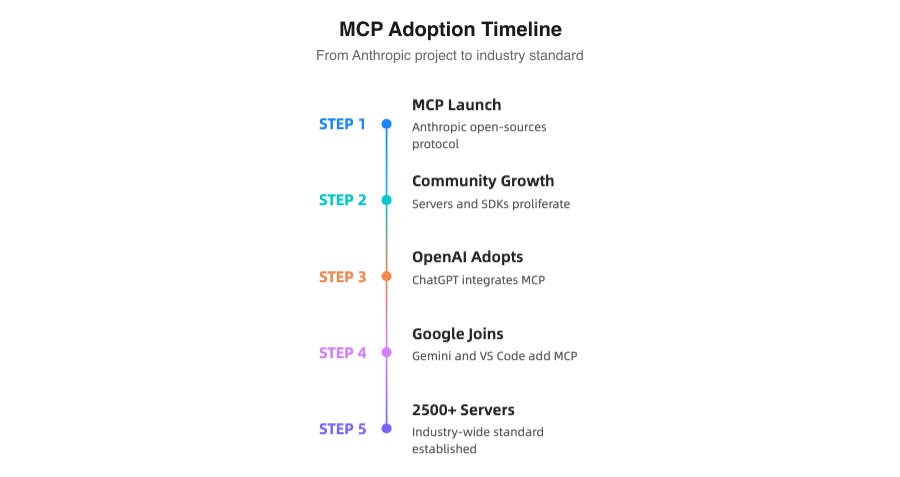 MCP Adoption Timeline
From Anthropic project to industry standard

STEP 1
MCP Launch
Anthropic open-sources protocol

STEP 2
Community Growth
Servers and SDKs proliferate

STEP 3
OpenAI Adopts
ChatGPT integrates MCP

STEP 4
Google Joins
Gemini and VS Code add MCP

STEP 5
2500+ Servers
Industry-wide standard established